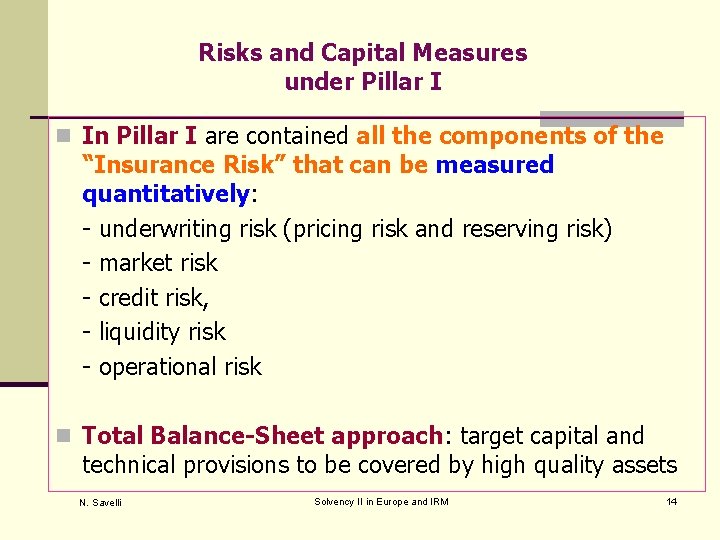 Risks and Capital Measures
under Pillar I

In Pillar I are contained all the components of the "Insurance Risk" that can be measured quantitatively:
- underwriting risk (pricing risk and reserving risk)
- market risk
- credit risk,
- liquidity risk
- operational risk

Total Balance-Sheet approach: target capital and technical provisions to be covered by high quality assets

N. Savelli
Solvency II in Europe and IRM
14